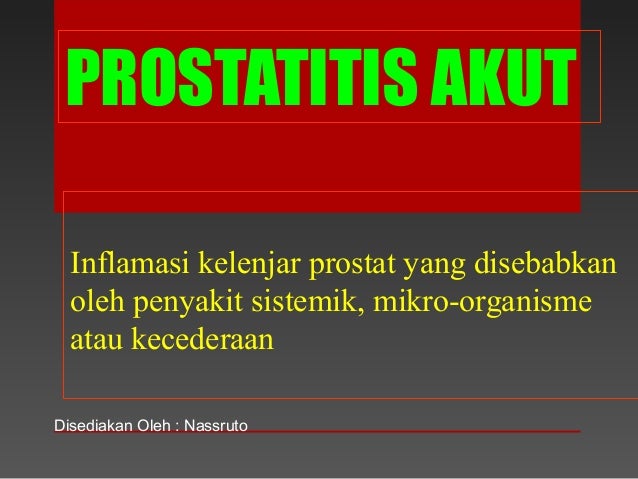 PROSTATITIS AKUT

Inflamasi kelenjar prostat yang disebabkan oleh penyakit sistemik, mikro-organisme atau kecederaan

Disediakan Oleh : Nassruto